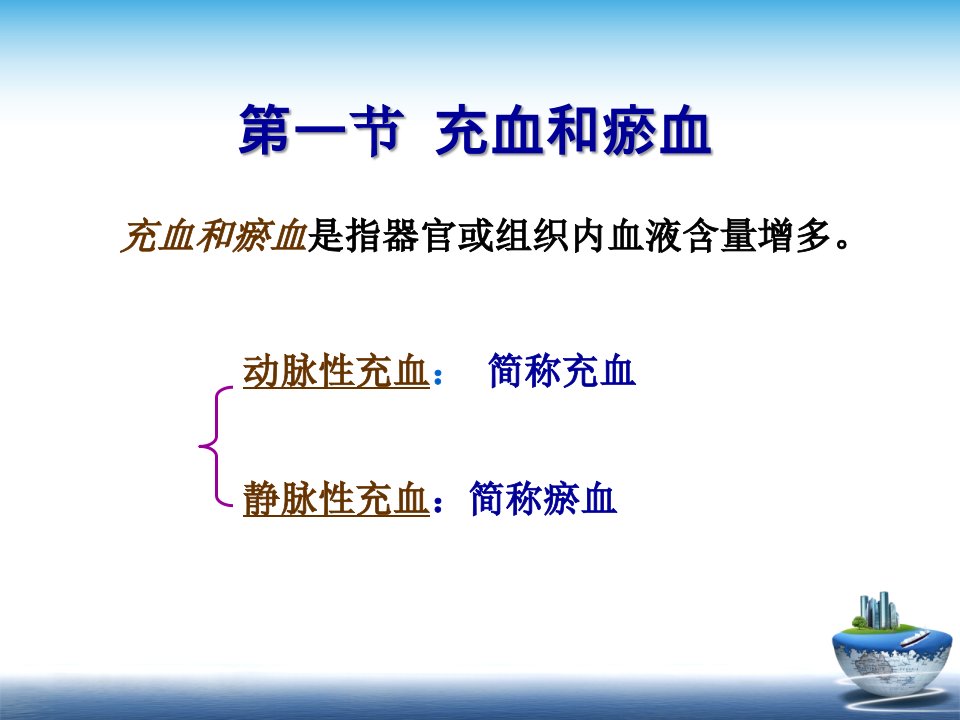 第一节 充血和瘀血

充血和瘀血是指器官或组织内血液含量增多。

动脉性充血： 简称充血

静脉性充血：简称瘀血